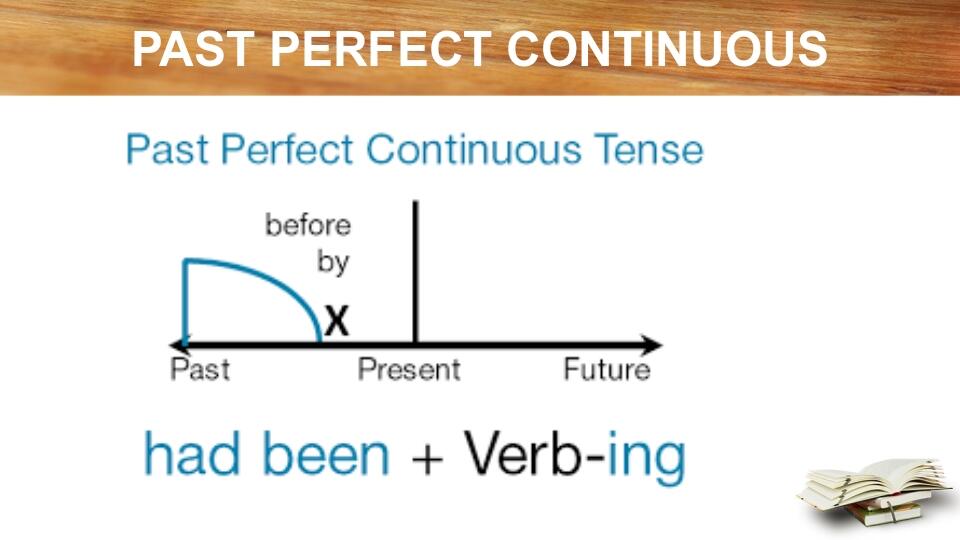 PAST PERFECT CONTINUOUS

Past Perfect Continuous Tense

before
by

X

Past Present Future

had been + Verb-ing